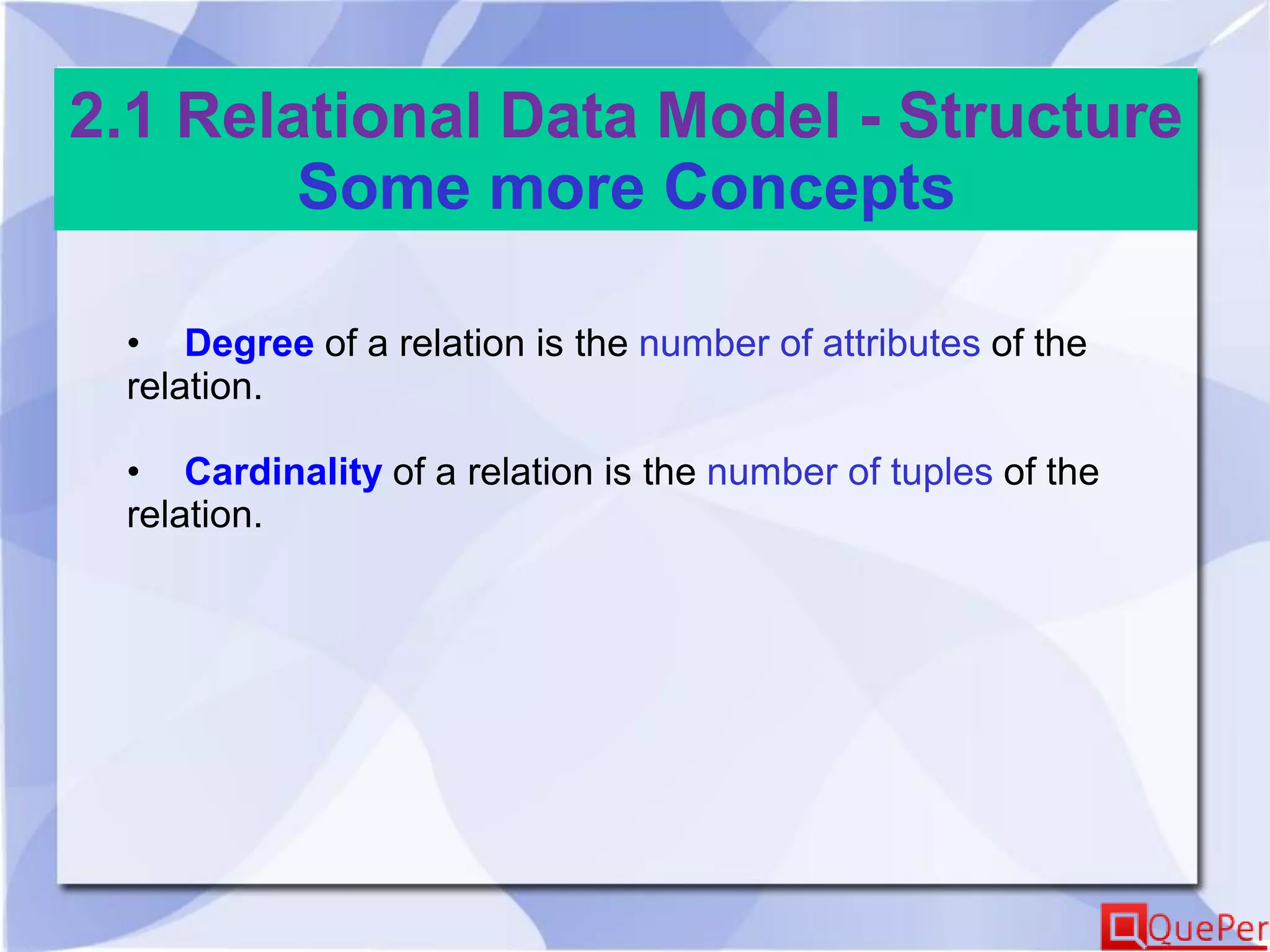 2.1 Relational Data Model - Structure
Some more Concepts

• Degree of a relation is the number of attributes of the relation.

• Cardinality of a relation is the number of tuples of the relation.

QuePer